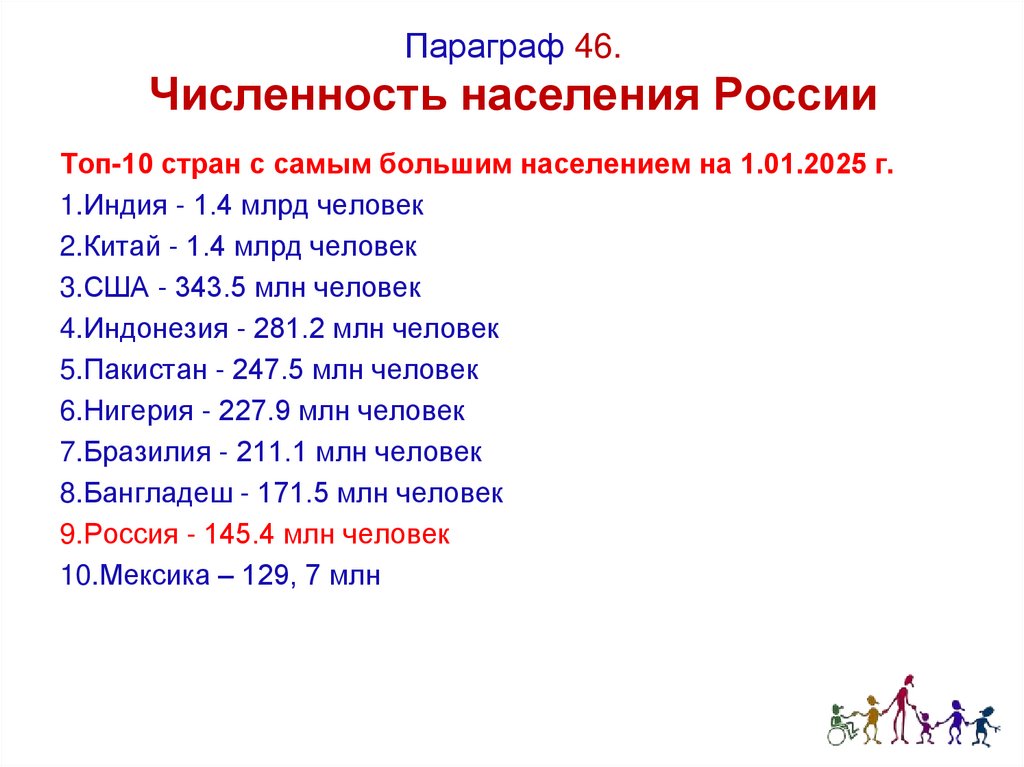 Параграф 46.
Численность населения России

Топ-10 стран с самым большим населением на 1.01.2025 г.
1.Индия - 1.4 млрд человек
2.Китай - 1.4 млрд человек
3.США - 343.5 млн человек
4.Индонезия - 281.2 млн человек
5.Пакистан - 247.5 млн человек
6.Нигерия - 227.9 млн человек
7.Бразилия - 211.1 млн человек
8.Бангладеш - 171.5 млн человек
9.Россия - 145.4 млн человек
10.Мексика – 129, 7 млн